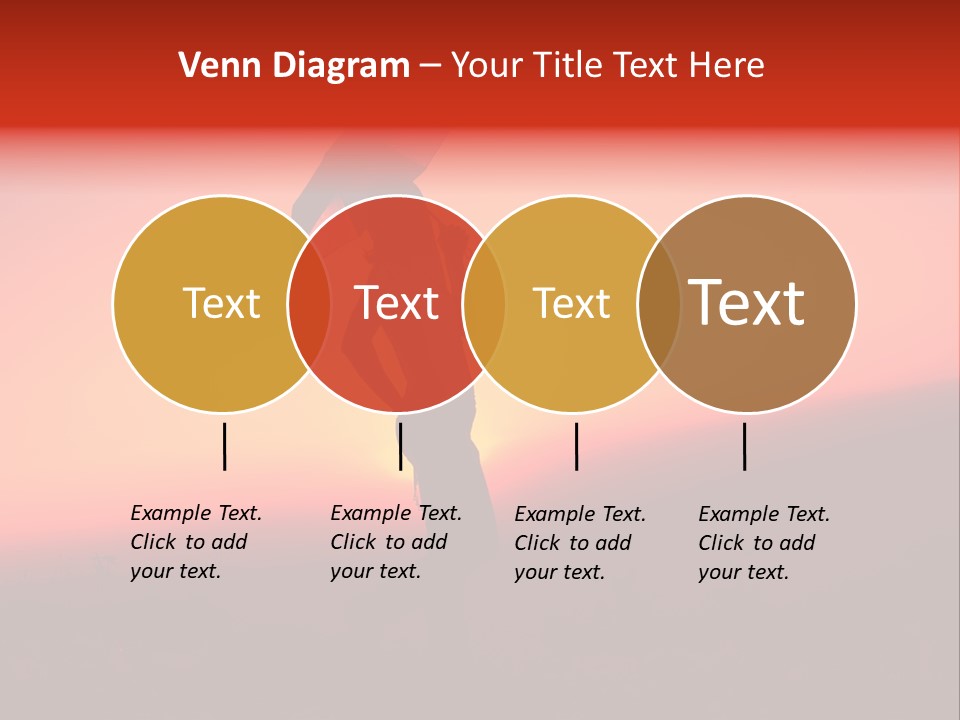 Venn Diagram – Your Title Text Here

Text

Text

Text

Text

Example Text. Click to add your text.

Example Text. Click to add your text.

Example Text. Click to add your text.

Example Text. Click to add your text.